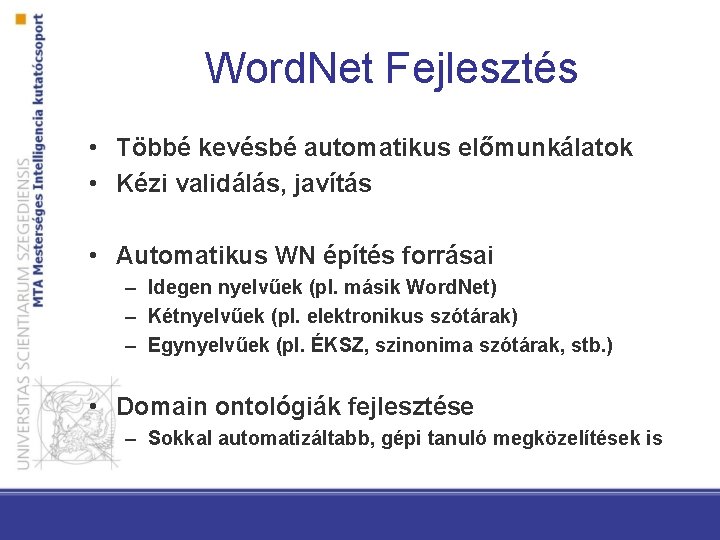 UNIVERSITAS SCIENTIARUM SZEGEDIENSIS
MTA Mesterséges Intelligencia kutatócsoport

WordNet Fejlesztés

• Többé kevésbé automatikus előmunkálatok
• Kézi validálás, javítás

• Automatikus WN építés forrásai
– Idegen nyelvűek (pl. másik WordNet)
– Kétnyelvűek (pl. elektronikus szótárak)
– Egynyelvűek (pl. ÉKSZ, szinonima szótárak, stb.)

• Domain ontológiák fejlesztése
– Sokkal automatizáltabb, gépi tanuló megközelítések is